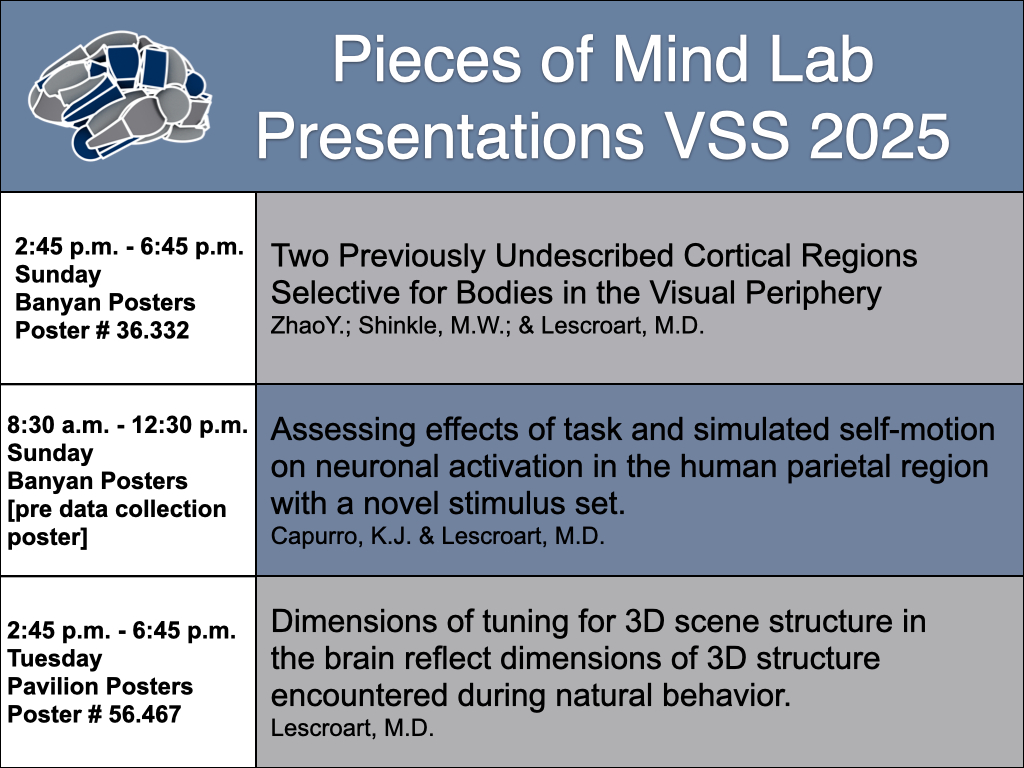 Pieces of Mind Lab Presentations VSS 2025

| | |
|---|---|
| 2:45 p.m. - 6:45 p.m. Sunday Banyan Posters Poster # 36.332 | Two Previously Undescribed Cortical Regions Selective for Bodies in the Visual Periphery ZhaoY.; Shinkle, M.W.; & Lescroart, M.D. |
| 8:30 a.m. - 12:30 p.m. Sunday Banyan Posters [pre data collection poster] | Assessing effects of task and simulated self-motion on neuronal activation in the human parietal region with a novel stimulus set. Capurro, K.J. & Lescroart, M.D. |
| 2:45 p.m. - 6:45 p.m. Tuesday Pavilion Posters Poster # 56.467 | Dimensions of tuning for 3D scene structure in the brain reflect dimensions of 3D structure encountered during natural behavior. Lescroart, M.D. |